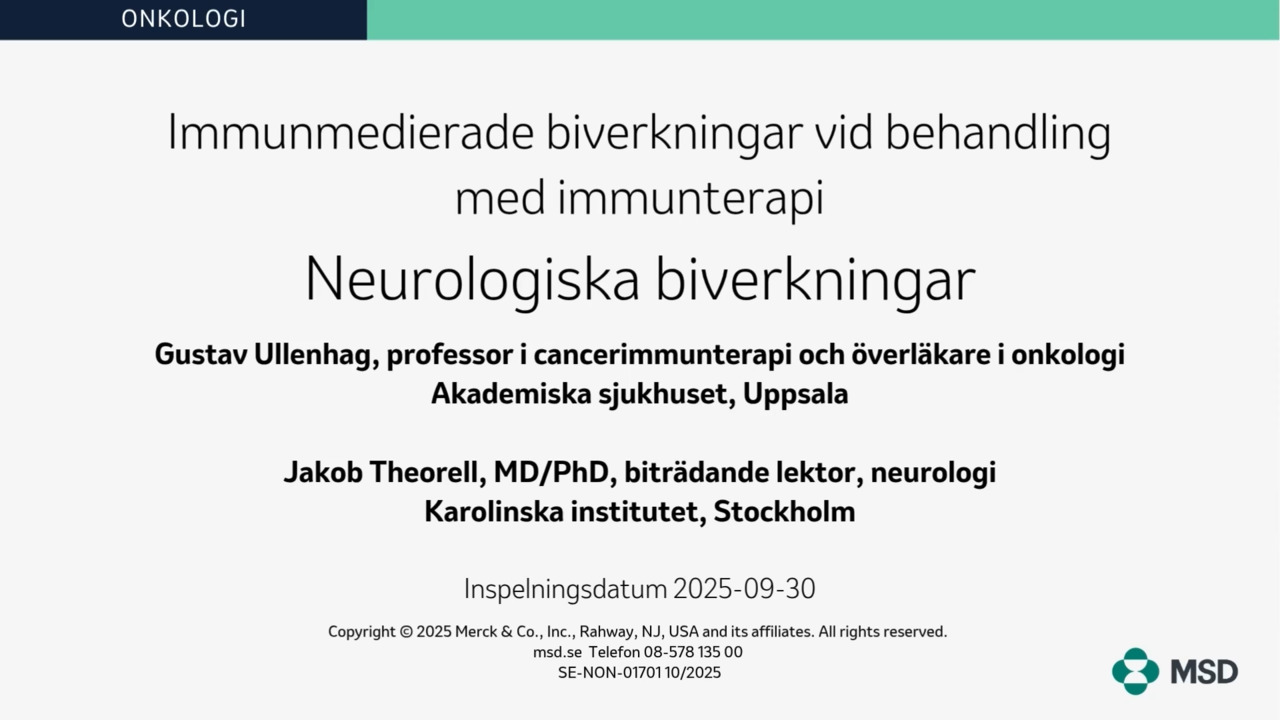 ONKOLOGI

Immunmedierade biverkningar vid behandling med immunterapi

Neurologiska biverkningar

Gustav Ullenhag, professor i cancerimmunterapi och överläkare i onkologi
Akademiska sjukhuset, Uppsala

Jakob Theorell, MD/PhD, biträdande lektor, neurologi
Karolinska institutet, Stockholm

Inspelningsdatum 2025-09-30

Copyright © 2025 Merck & Co., Inc., Rahway, NJ, USA and its affiliates. All rights reserved.
msd.se Telefon 08-578 135 00
SE-NON-01701 10/2025

MSD